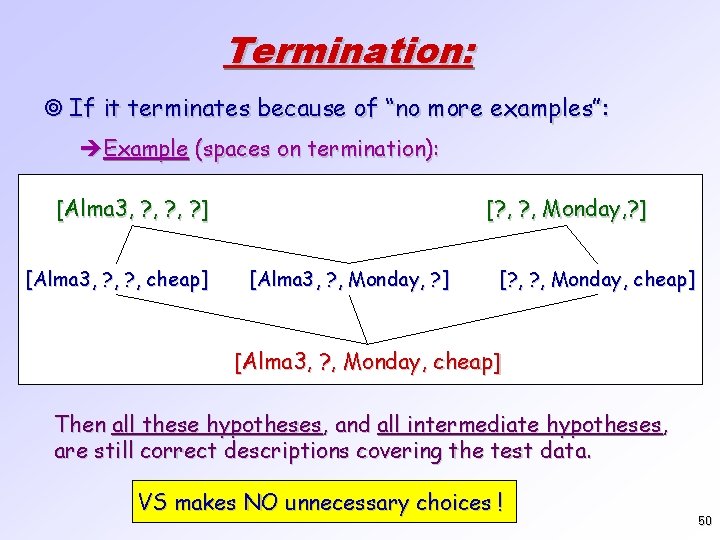 Termination:

◎ If it terminates because of "no more examples":

➔Example (spaces on termination):

[Alma3, ?, ?, ?]

[?, ?, Monday,?]

[Alma3, ?, ?, cheap]

[Alma3, ?, Monday, ?]

[?, ?, Monday, cheap]

[Alma3, ?, Monday, cheap]

Then all these hypotheses, and all intermediate hypotheses, are still correct descriptions covering the test data.

VS makes NO unnecessary choices !

50